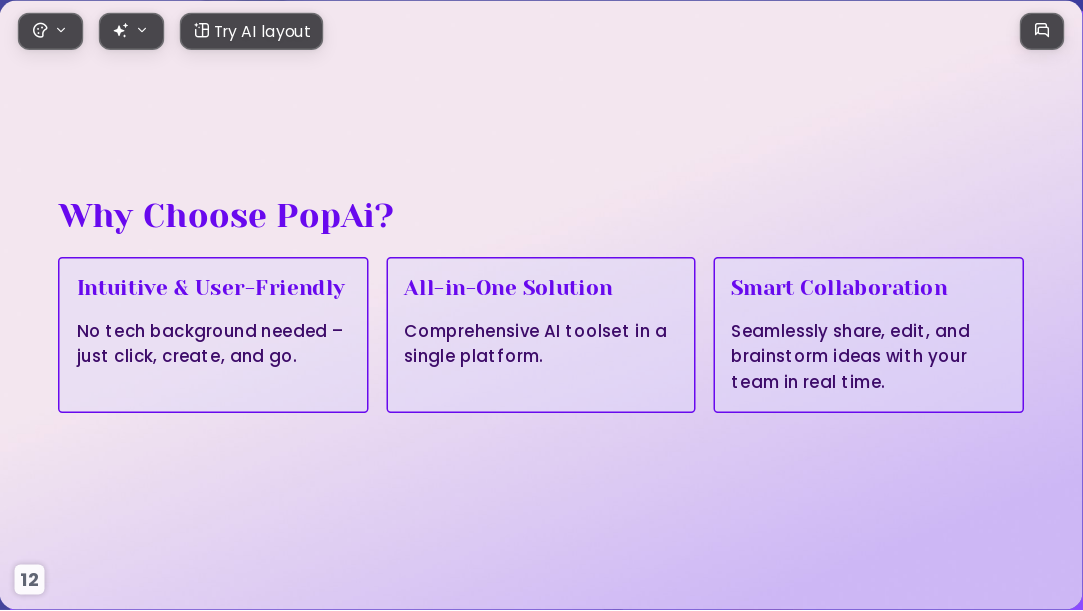 Try AI layout

Why Choose PopAi?

Intuitive & User-Friendly

No tech background needed – just click, create, and go.

All-in-One Solution

Comprehensive AI toolset in a single platform.

Smart Collaboration

Seamlessly share, edit, and brainstorm ideas with your team in real time.

12